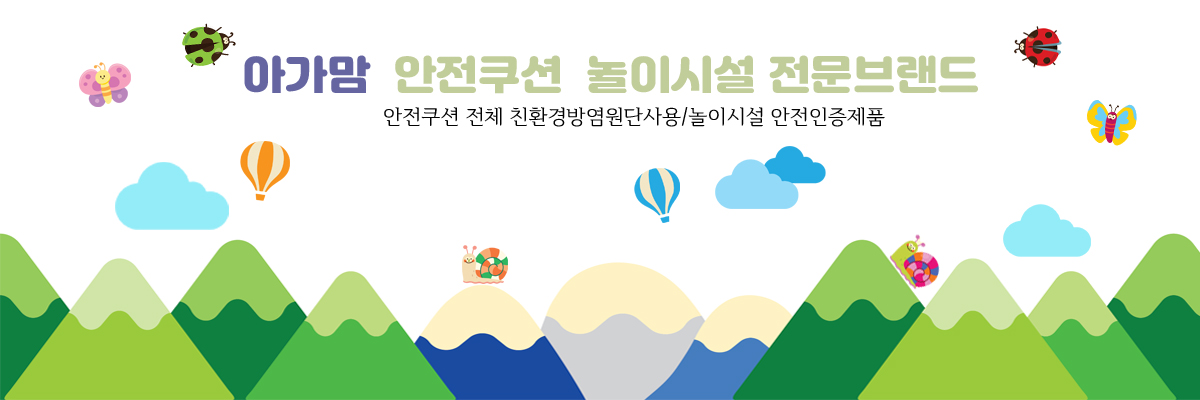 아가맘 안전쿠션 놀이시설 전문브랜드

안전쿠션 전체 친환경방염원단사용/놀이시설 안전인증제품